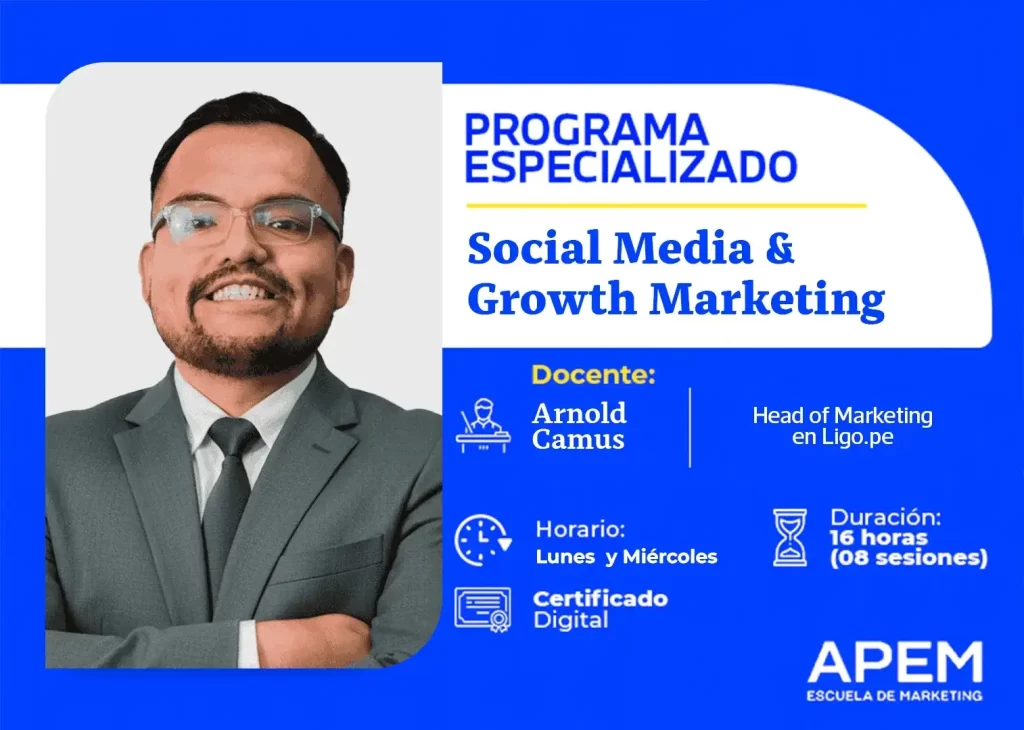 PROGRAMA ESPECIALIZADO

Social Media & Growth Marketing

Docente:

Arnold Camus

Head of Marketing en Ligo.pe

Horario:
Lunes y Miércoles

Duración:
16 horas
(08 sesiones)

Certificado
Digital

APEM
ESCUELA DE MARKETING